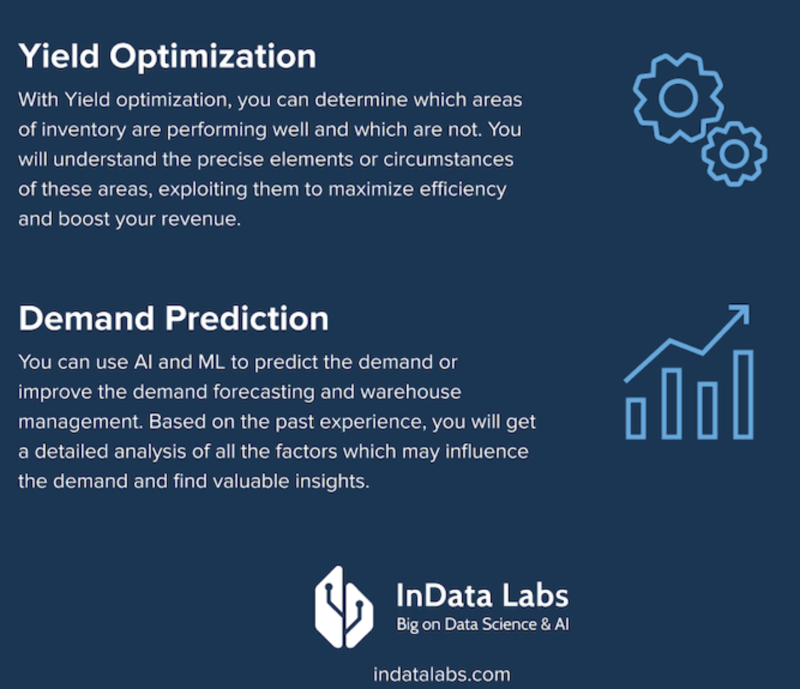 Yield Optimization

With Yield optimization, you can determine which areas of inventory are performing well and which are not. You will understand the precise elements or circumstances of these areas, exploiting them to maximize efficiency and boost your revenue.

Demand Prediction

You can use AI and ML to predict the demand or improve the demand forecasting and warehouse management. Based on the past experience, you will get a detailed analysis of all the factors which may influence the demand and find valuable insights.

InData Labs
Big on Data Science & AI

indatalabs.com